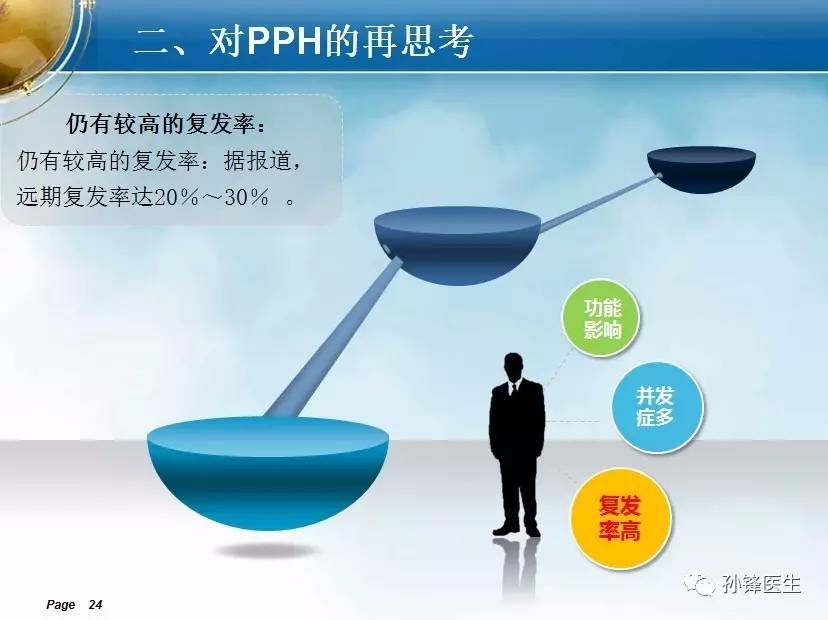 二、对PPH的再思考

仍有较高的复发率：

仍有较高的复发率：据报道，远期复发率达20%～30% 。

功能影响

并发症多

复发率高

Page 24

孙锋医生